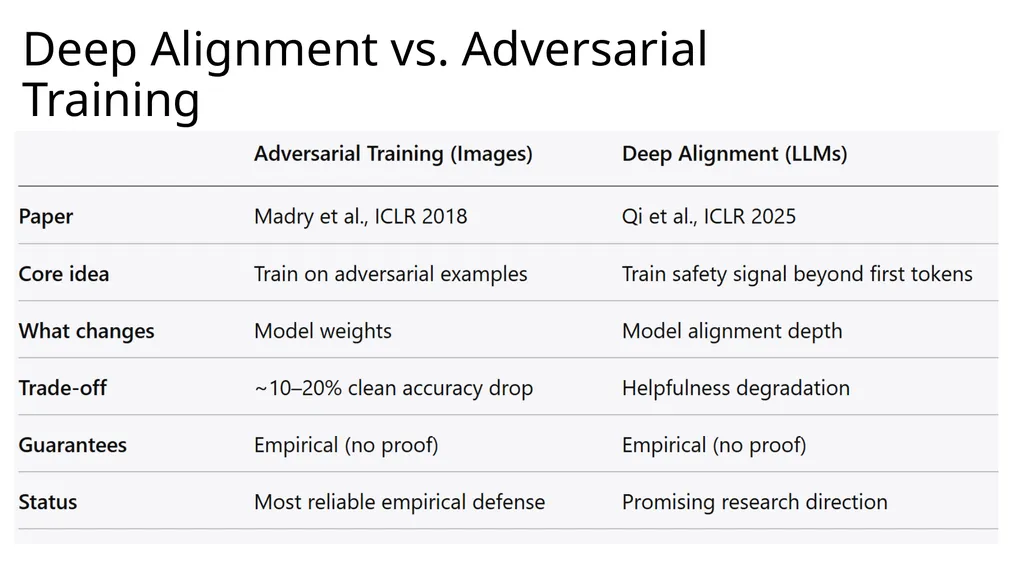 Deep Alignment vs. Adversarial Training

| | Adversarial Training (Images) | Deep Alignment (LLMs) |
|---|---|---|
| Paper | Madry et al., ICLR 2018 | Qi et al., ICLR 2025 |
| Core idea | Train on adversarial examples | Train safety signal beyond first tokens |
| What changes | Model weights | Model alignment depth |
| Trade-off | ~10–20% clean accuracy drop | Helpfulness degradation |
| Guarantees | Empirical (no proof) | Empirical (no proof) |
| Status | Most reliable empirical defense | Promising research direction |